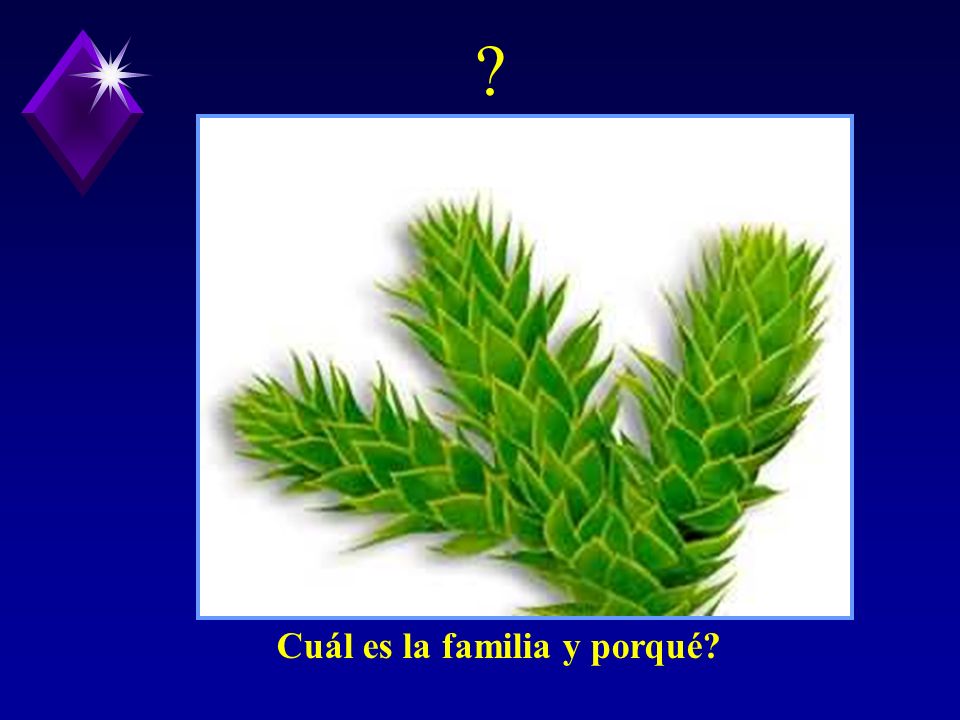 ?

Cuál es la familia y porqué?